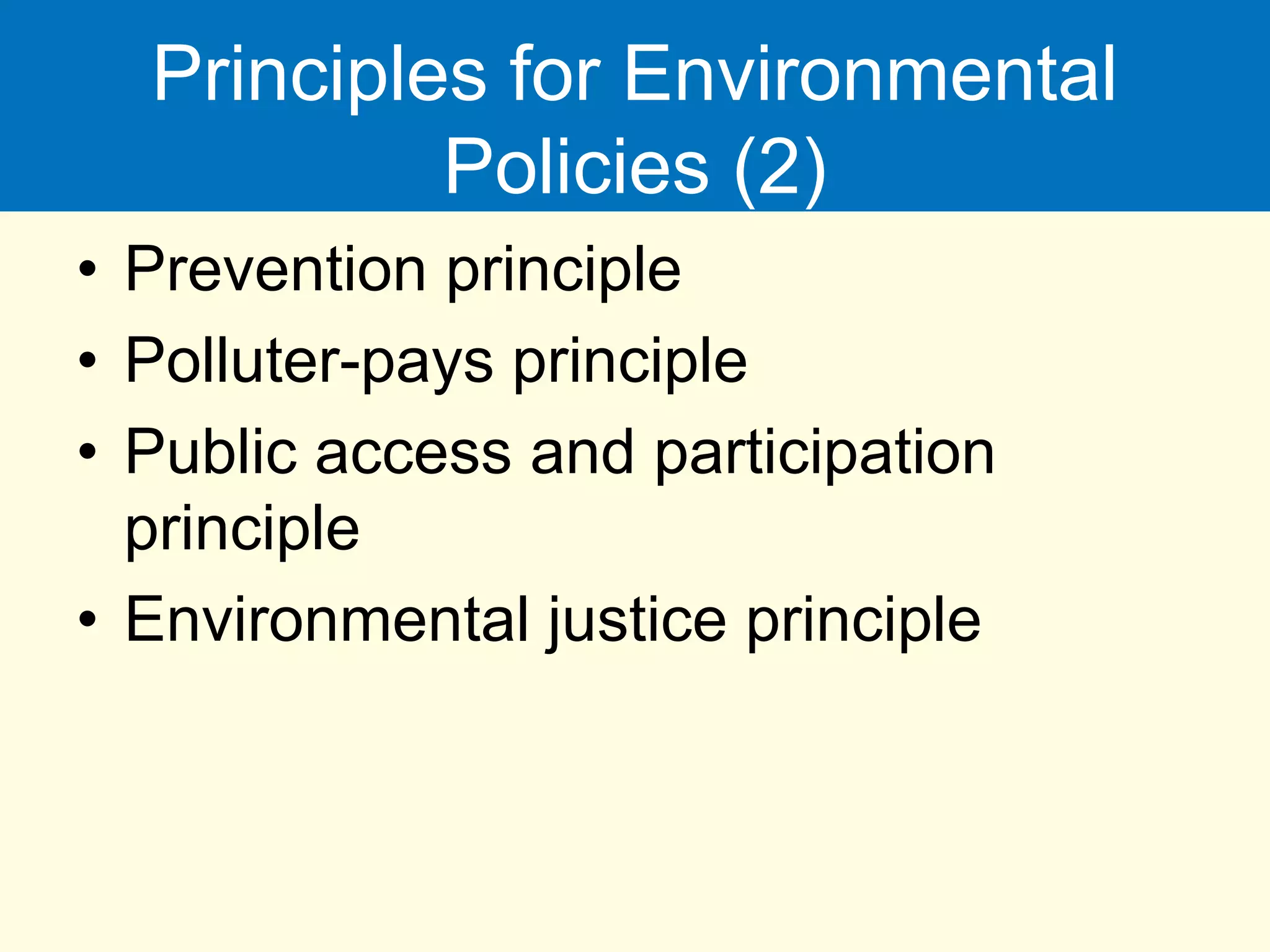 Principles for Environmental Policies (2)

• Prevention principle
• Polluter-pays principle
• Public access and participation principle
• Environmental justice principle